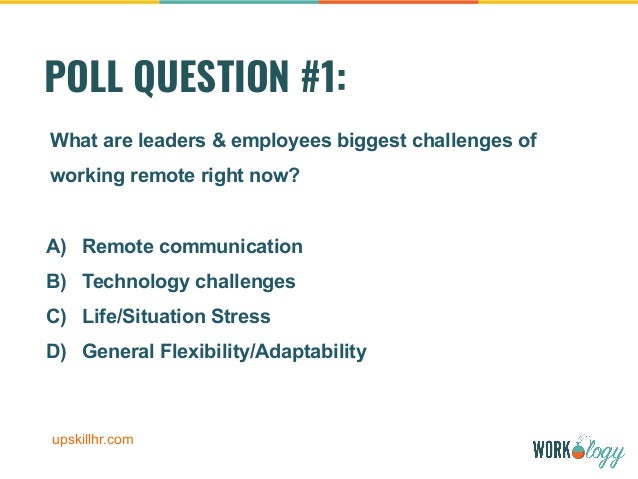 POLL QUESTION #1:

What are leaders & employees biggest challenges of working remote right now?

A) Remote communication
B) Technology challenges
C) Life/Situation Stress
D) General Flexibility/Adaptability

upskillhr.com

WORKology